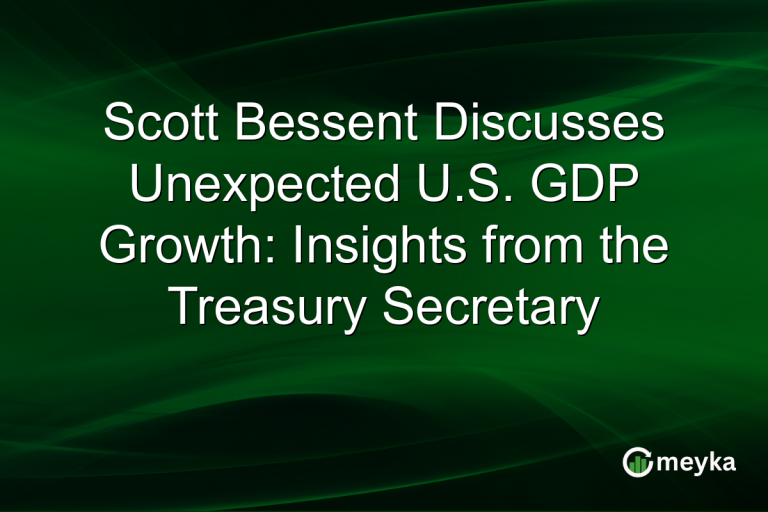 Scott Bessent Discusses Unexpected U.S. GDP Growth: Insights from the Treasury Secretary

meyka